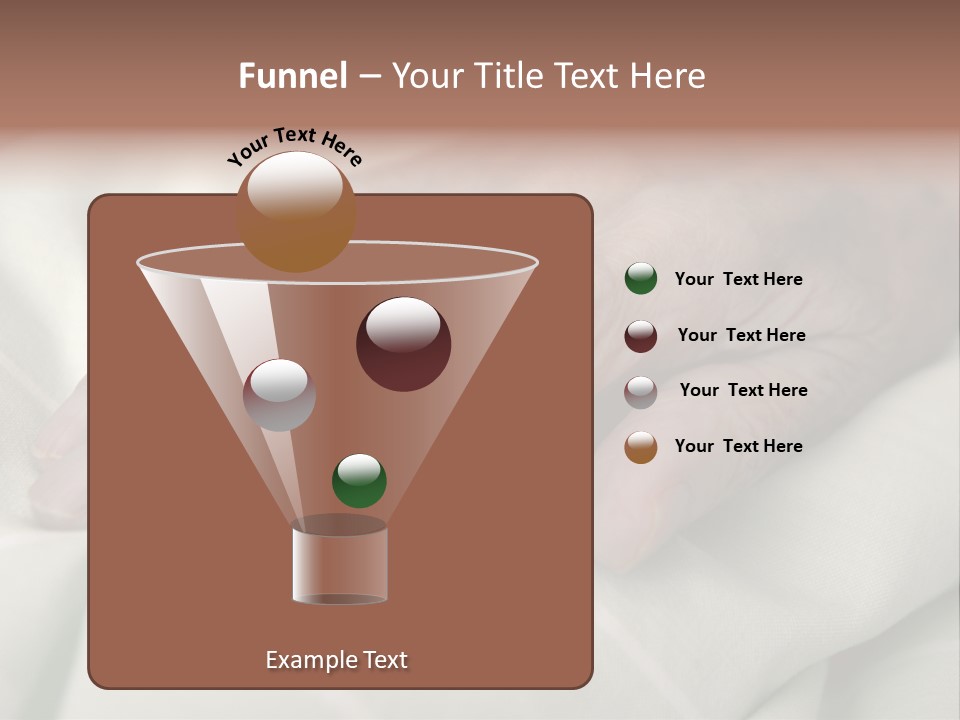 Funnel – Your Title Text Here

Your Text Here

Your Text Here

Your Text Here

Your Text Here

Your Text Here

Example Text